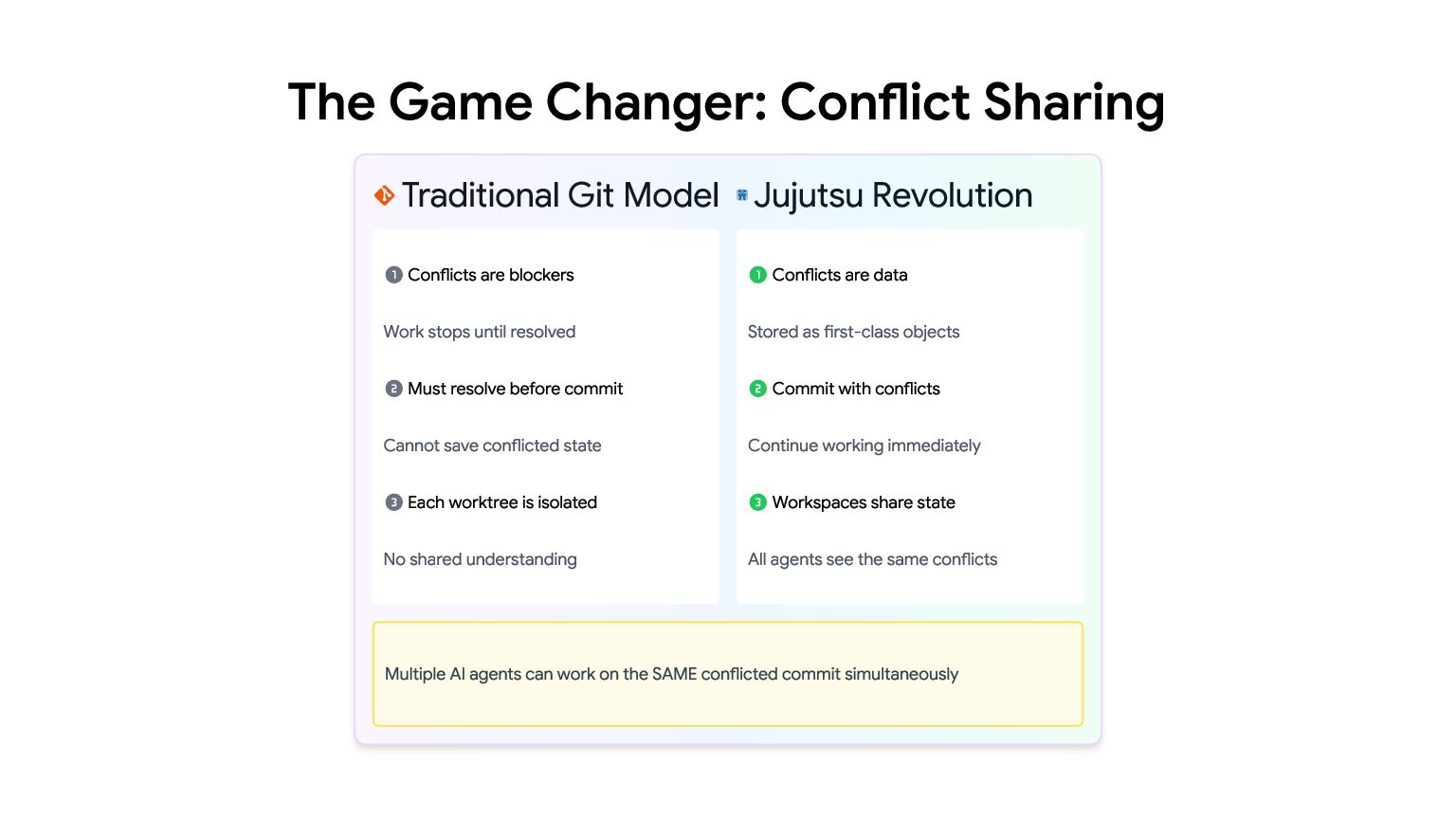 The Game Changer: Conflict Sharing

Traditional Git Model

1 Conflicts are blockers

Work stops until resolved

2 Must resolve before commit

Cannot save conflicted state

3 Each worktree is isolated

No shared understanding

Jujutsu Revolution

1 Conflicts are data

Stored as first-class objects

2 Commit with conflicts

Continue working immediately

3 Workspaces share state

All agents see the same conflicts

Multiple AI agents can work on the SAME conflicted commit simultaneously